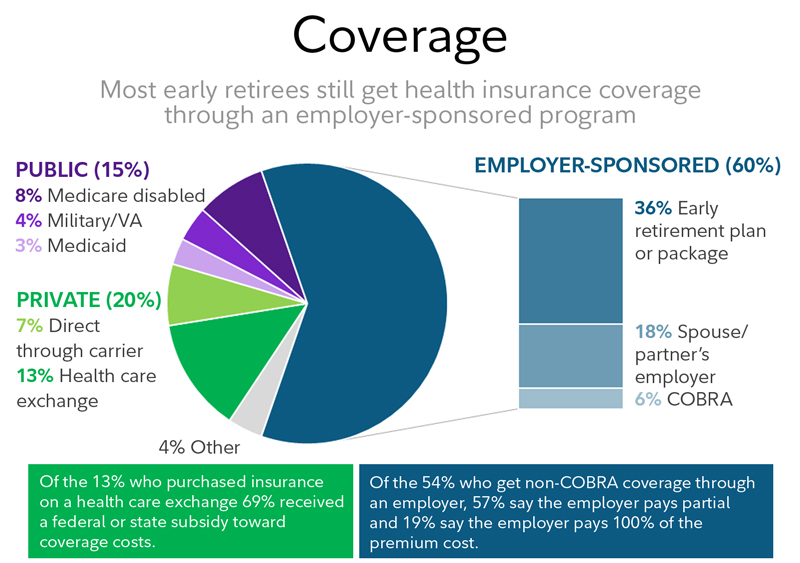 Coverage

Most early retirees still get health insurance coverage through an employer-sponsored program

PUBLIC (15%)
8% Medicare disabled
4% Military/VA
3% Medicaid

PRIVATE (20%)
7% Direct through carrier
13% Health care exchange

4% Other

EMPLOYER-SPONSORED (60%)
36% Early retirement plan or package
18% Spouse/partner's employer
6% COBRA

Of the 13% who purchased insurance on a health care exchange 69% received a federal or state subsidy toward coverage costs.

Of the 54% who get non-COBRA coverage through an employer, 57% say the employer pays partial and 19% say the employer pays 100% of the premium cost.